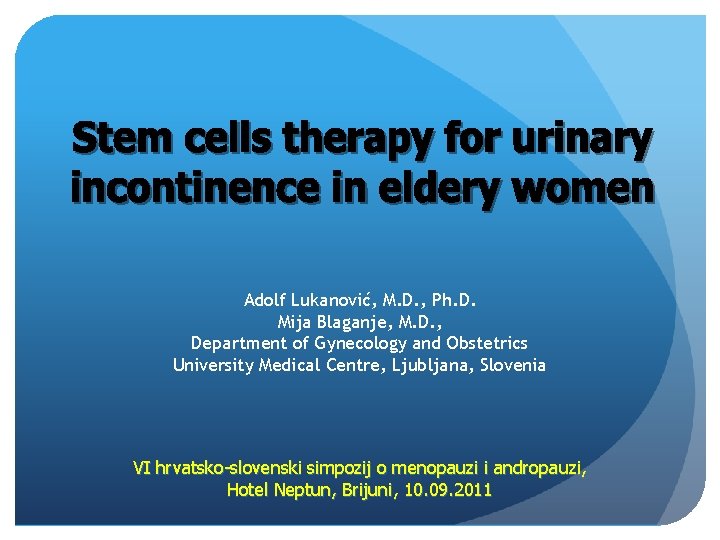 Stem cells therapy for urinary incontinence in eldery women

Adolf Lukanović, M.D., Ph.D.
Mija Blaganje, M.D.,
Department of Gynecology and Obstetrics
University Medical Centre, Ljubljana, Slovenia

VI hrvatsko-slovenski simpozij o menopauzi i andropauzi,
Hotel Neptun, Brijuni, 10.09.2011